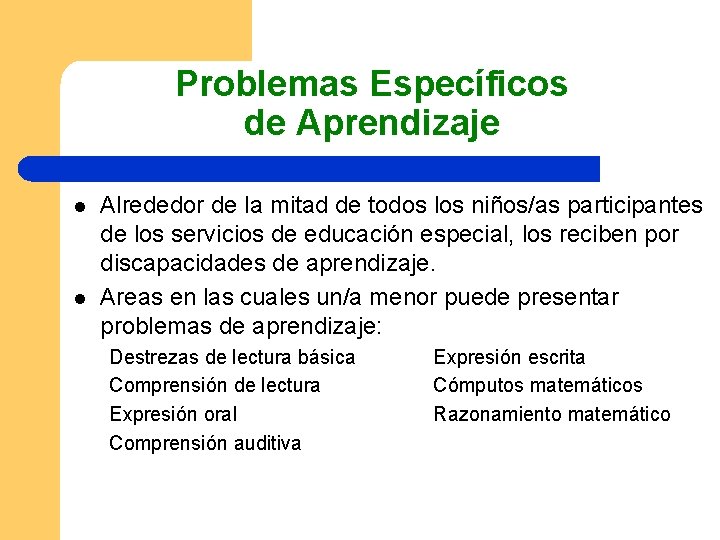 Problemas Específicos de Aprendizaje

- Alrededor de la mitad de todos los niños/as participantes de los servicios de educación especial, los reciben por discapacidades de aprendizaje.
- Areas en las cuales un/a menor puede presentar problemas de aprendizaje:

Destrezas de lectura básica
Comprensión de lectura
Expresión oral
Comprensión auditiva

Expresión escrita
Cómputos matemáticos
Razonamiento matemático